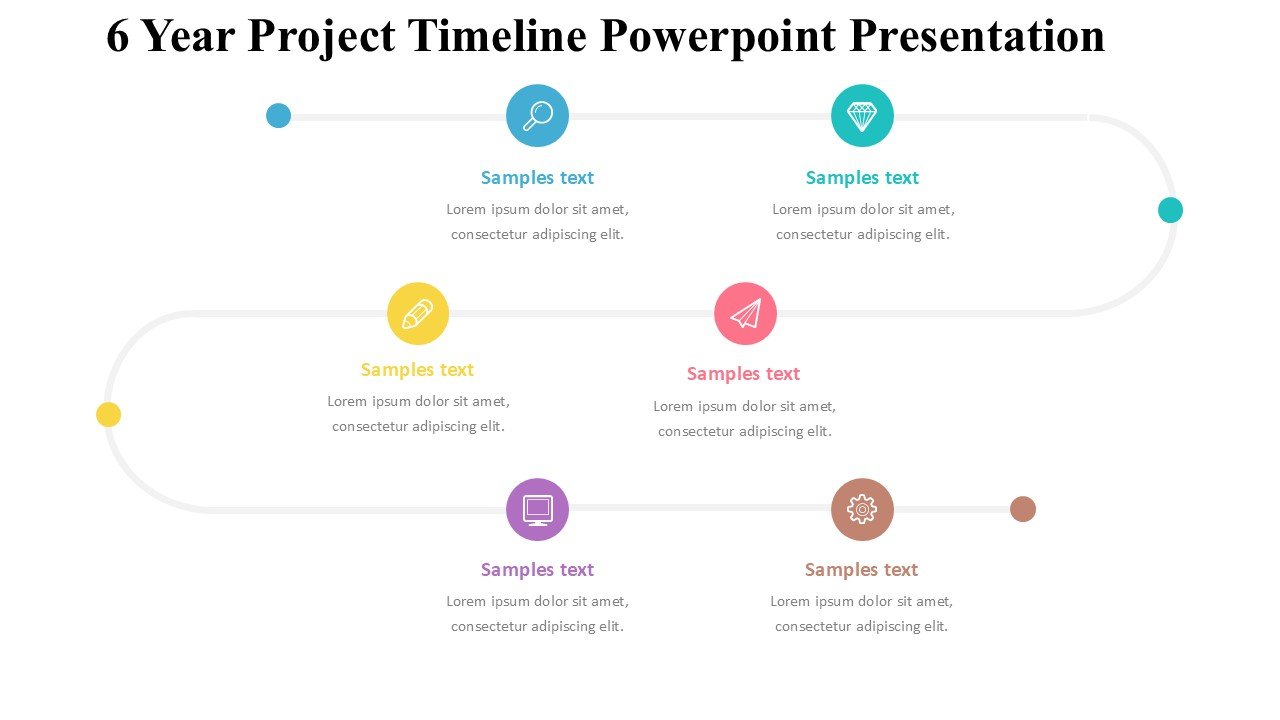 6 Year Project Timeline Powerpoint Presentation

Samples text
Lorem ipsum dolor sit amet, consectetur adipiscing elit.

Samples text
Lorem ipsum dolor sit amet, consectetur adipiscing elit.

Samples text
Lorem ipsum dolor sit amet, consectetur adipiscing elit.

Samples text
Lorem ipsum dolor sit amet, consectetur adipiscing elit.

Samples text
Lorem ipsum dolor sit amet, consectetur adipiscing elit.

Samples text
Lorem ipsum dolor sit amet, consectetur adipiscing elit.